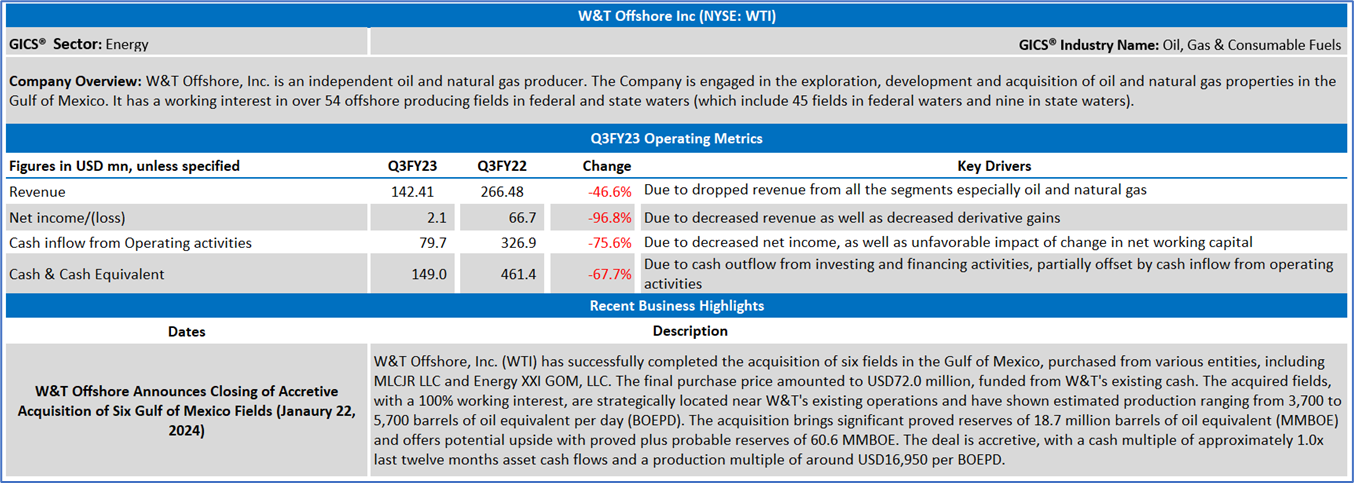 W&T Offshore Inc (NYSE: WTI)

GICS® Sector: Energy

GICS® Industry Name: Oil, Gas & Consumable Fuels

Company Overview: W&T Offshore, Inc. is an independent oil and natural gas producer. The Company is engaged in the exploration, development and acquisition of oil and natural gas properties in the Gulf of Mexico. It has a working interest in over 54 offshore producing fields in federal and state waters (which include 45 fields in federal waters and nine in state waters).

Q3FY23 Operating Metrics

| Figures in USD mn, unless specified | Q3FY23 | Q3FY22 | Change | Key Drivers |
|---|---|---|---|---|
| Revenue | 142.41 | 266.48 | -46.6% | Due to dropped revenue from all the segments especially oil and natural gas |
| Net income/(loss) | 2.1 | 66.7 | -96.8% | Due to decreased revenue as well as decreased derivative gains |
| Cash inflow from Operating activities | 79.7 | 326.9 | -75.6% | Due to decreased net income, as well as unfavorable impact of change in net working capital |
| Cash & Cash Equivalent | 149.0 | 461.4 | -67.7% | Due to cash outflow from investing and financing activities, partially offset by cash inflow from operating activities |

Recent Business Highlights

| Dates | Description |
|---|---|
| W&T Offshore Announces Closing of Accretive Acquisition of Six Gulf of Mexico Fields (Janaury 22, 2024) | W&T Offshore, Inc. (WTI) has successfully completed the acquisition of six fields in the Gulf of Mexico, purchased from various entities, including MLCJR LLC and Energy XXI GOM, LLC. The final purchase price amounted to USD72.0 million, funded from W&T's existing cash. The acquired fields, with a 100% working interest, are strategically located near W&T's existing operations and have shown estimated production ranging from 3,700 to 5,700 barrels of oil equivalent per day (BOEPD). The acquisition brings significant proved reserves of 18.7 million barrels of oil equivalent (MMBOE) and offers potential upside with proved plus probable reserves of 60.6 MMBOE. The deal is accretive, with a cash multiple of approximately 1.0x last twelve months asset cash flows and a production multiple of around USD16,950 per BOEPD. |